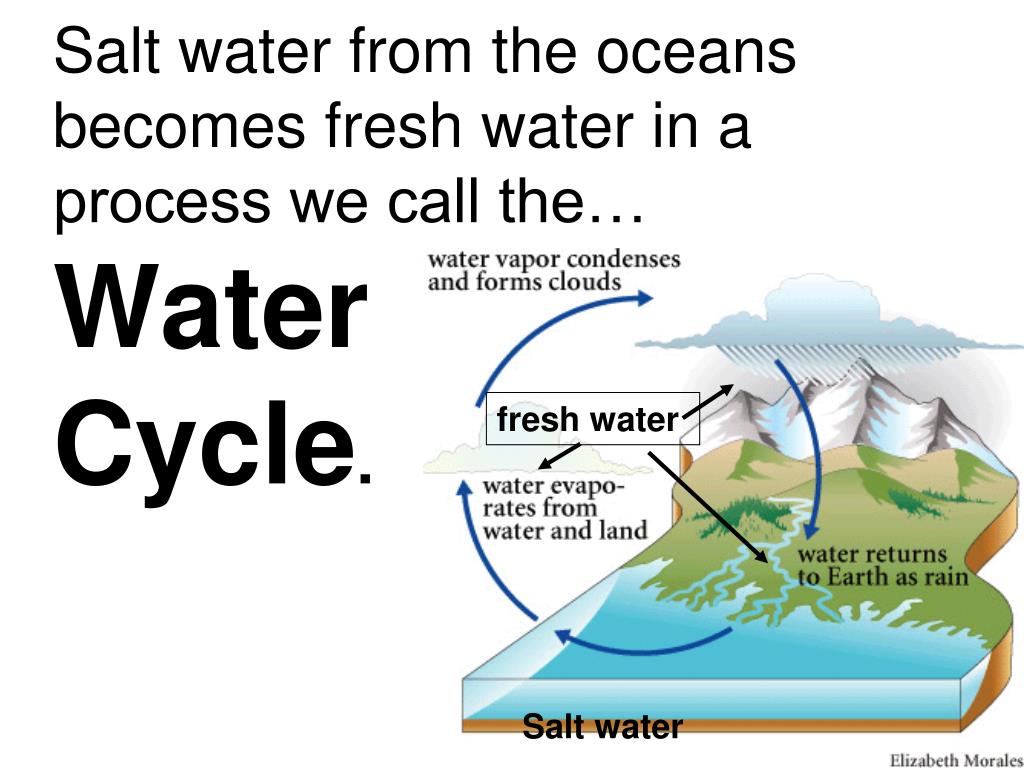 Salt water from the oceans becomes fresh water in a process we call the…

Water Cycle.

water vapor condenses and forms clouds

fresh water

water evaporates from water and land

water returns to Earth as rain

Salt water

Elizabeth Morales